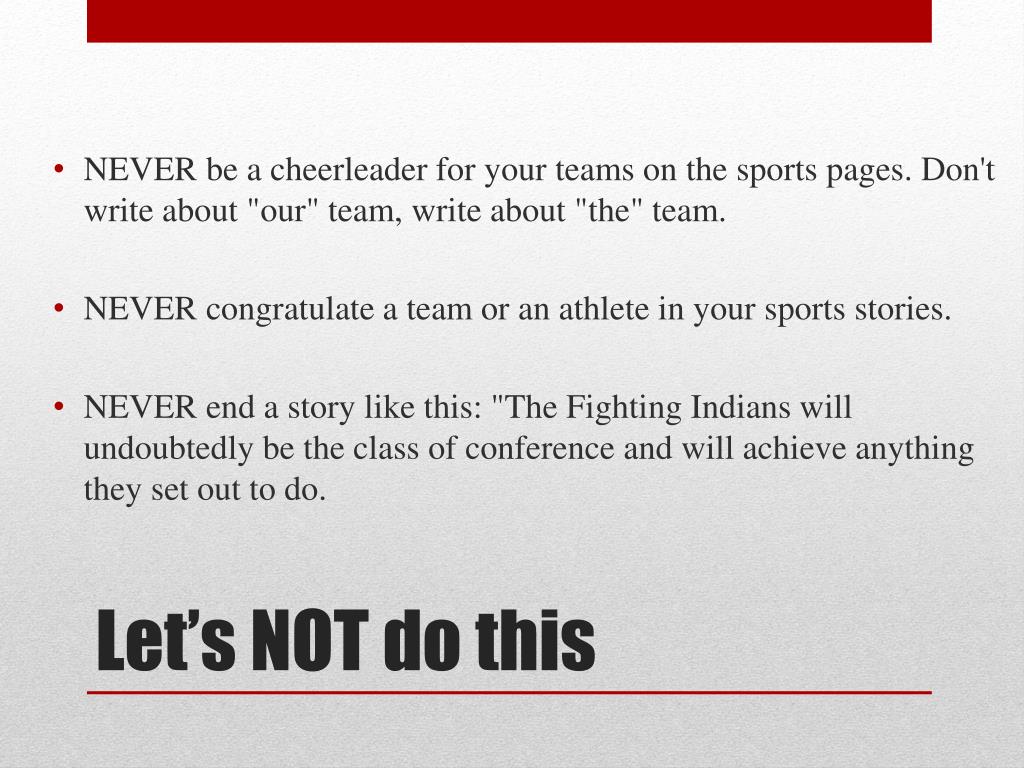 • NEVER be a cheerleader for your teams on the sports pages. Don't write about "our" team, write about "the" team.

• NEVER congratulate a team or an athlete in your sports stories.

• NEVER end a story like this: "The Fighting Indians will undoubtedly be the class of conference and will achieve anything they set out to do.

Let’s NOT do this